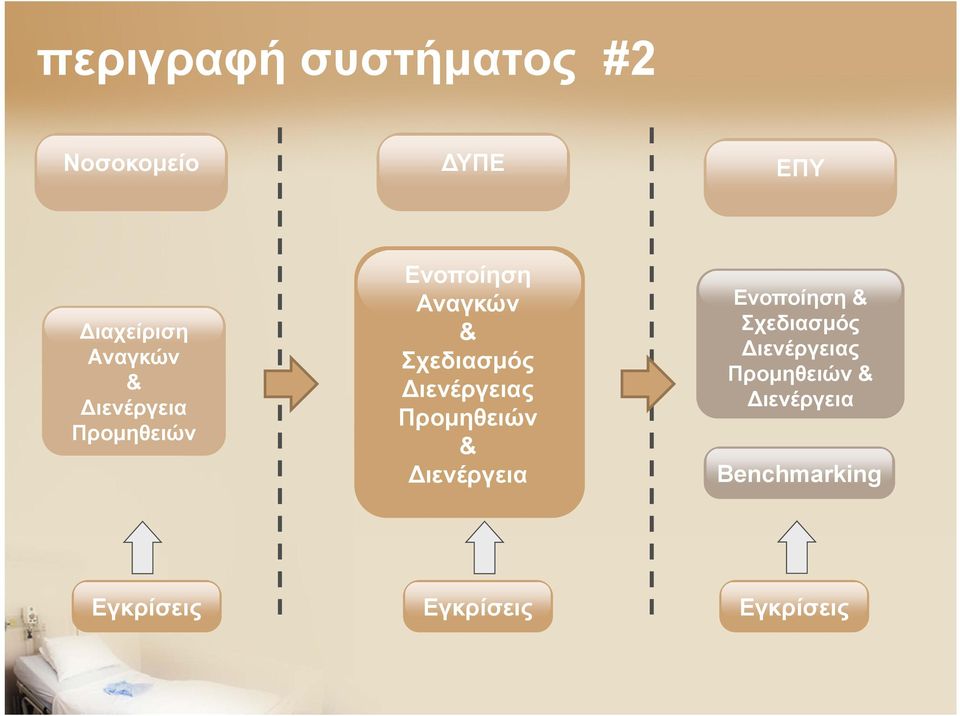 περιγραφή συστήματος #2

Νοσοκομείο

Διαχείριση Αναγκών & Διενέργεια Προμηθειών

Εγκρίσεις

ΔΥΠΕ

Ενοποίηση Αναγκών & Σχεδιασμός Διενέργειας Προμηθειών & Διενέργεια

Εγκρίσεις

ΕΠΥ

Ενοποίηση & Σχεδιασμός Διενέργειας Προμηθειών & Διενέργεια

Benchmarking

Εγκρίσεις